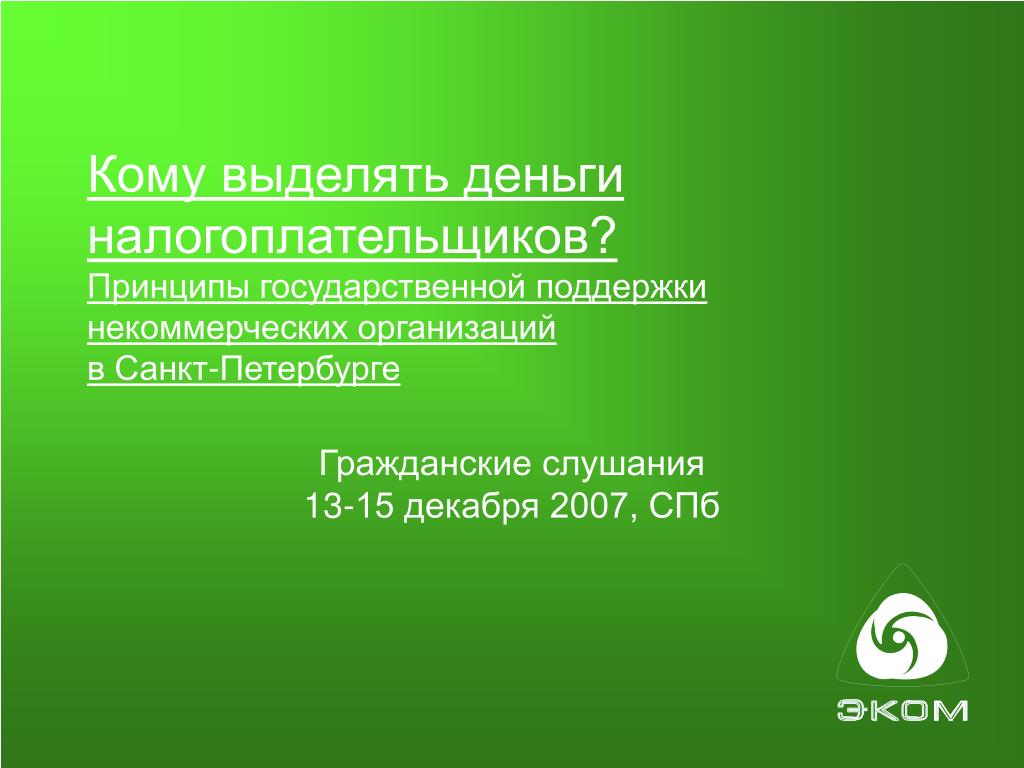 Кому выделять деньги налогоплательщиков?
Принципы государственной поддержки некоммерческих организаций в Санкт-Петербурге

Гражданские слушания
13-15 декабря 2007, СПб

ЭКОМ